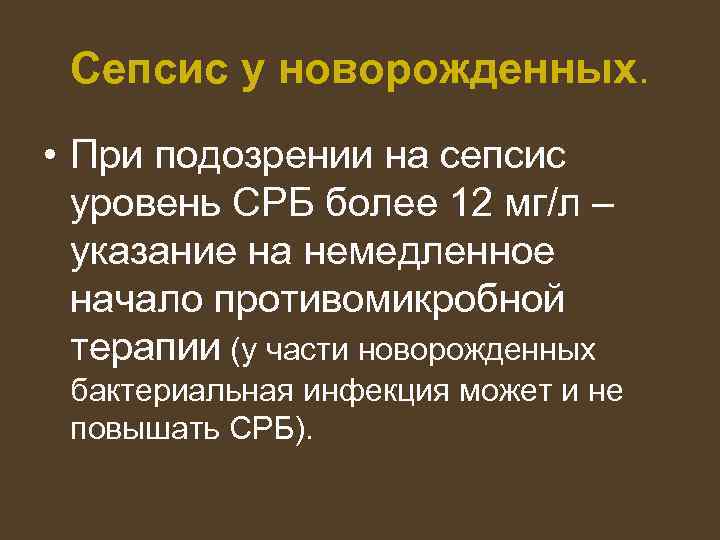 Сепсис у новорожденных.

• При подозрении на сепсис уровень СРБ более 12 мг/л – указание на немедленное начало противомикробной терапии (у части новорожденных бактериальная инфекция может и не повышать СРБ).